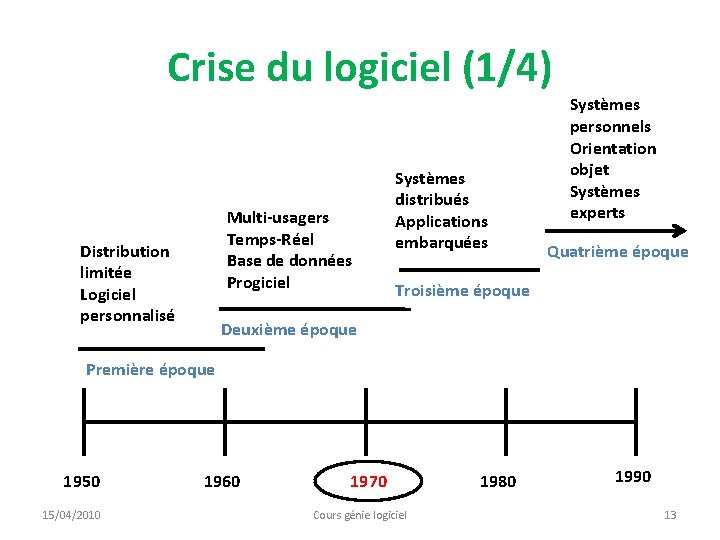 Crise du logiciel (1/4)

Distribution limitée
Logiciel personnalisé

Première époque

Multi-usagers
Temps-Réel
Base de données
Progiciel

Deuxième époque

Systèmes distribués
Applications embarquées

Troisième époque

Systèmes personnels
Orientation objet
Systèmes experts

Quatrième époque

1950 1960 1970 1980 1990

15/04/2010 Cours génie logiciel 13